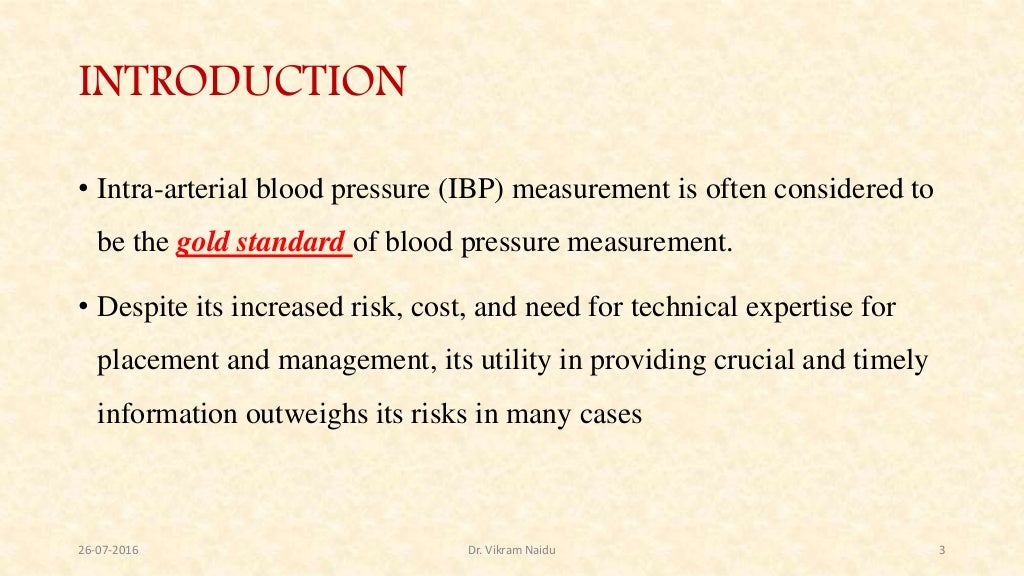 INTRODUCTION

• Intra-arterial blood pressure (IBP) measurement is often considered to be the gold standard of blood pressure measurement.

• Despite its increased risk, cost, and need for technical expertise for placement and management, its utility in providing crucial and timely information outweighs its risks in many cases

26-07-2016

Dr. Vikram Naidu

3